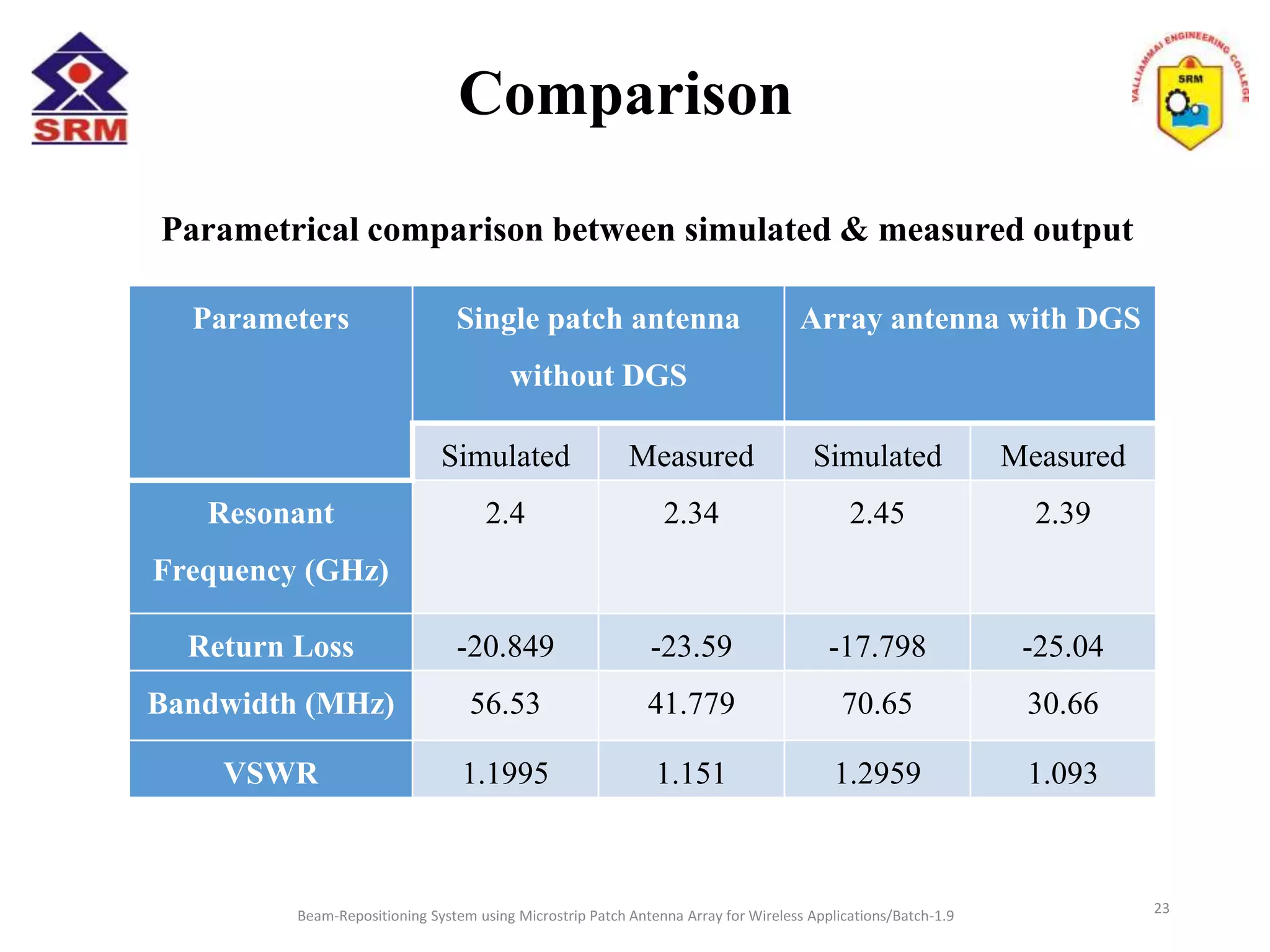 SRM

Comparison

VALLIAMMAI ENGINEERING COLLEGE
SRM

Parametrical comparison between simulated & measured output

| Parameters | Single patch antenna without DGS | | Array antenna with DGS | |
|---|---|---|---|---|
| | Simulated | Measured | Simulated | Measured |
| Resonant Frequency (GHz) | 2.4 | 2.34 | 2.45 | 2.39 |
| Return Loss | -20.849 | -23.59 | -17.798 | -25.04 |
| Bandwidth (MHz) | 56.53 | 41.779 | 70.65 | 30.66 |
| VSWR | 1.1995 | 1.151 | 1.2959 | 1.093 |

Beam-Repositioning System using Microstrip Patch Antenna Array for Wireless Applications/Batch-1.9

23